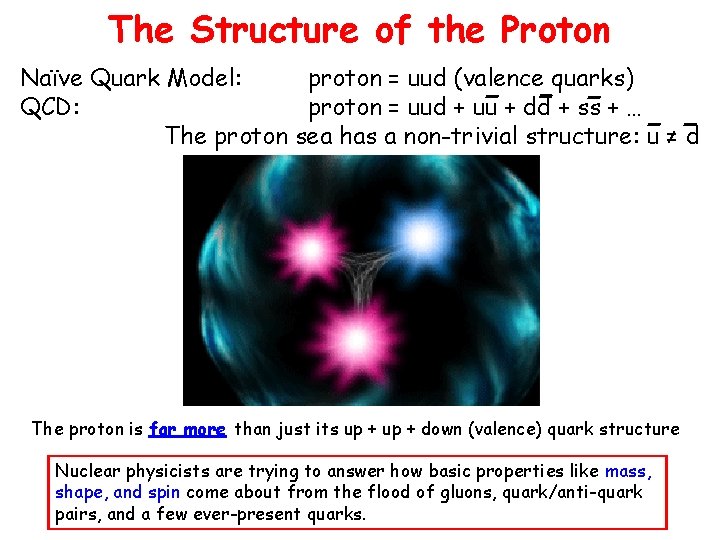 The Structure of the Proton

Naïve Quark Model: proton = uud (valence quarks)
QCD: proton = uud + $u\bar{u}$ + $d\bar{d}$ + $s\bar{s}$ + …

The proton sea has a non-trivial structure: $\bar{u} \neq \bar{d}$

The proton is far more than just its up + up + down (valence) quark structure

Nuclear physicists are trying to answer how basic properties like mass, shape, and spin come about from the flood of gluons, quark/anti-quark pairs, and a few ever-present quarks.